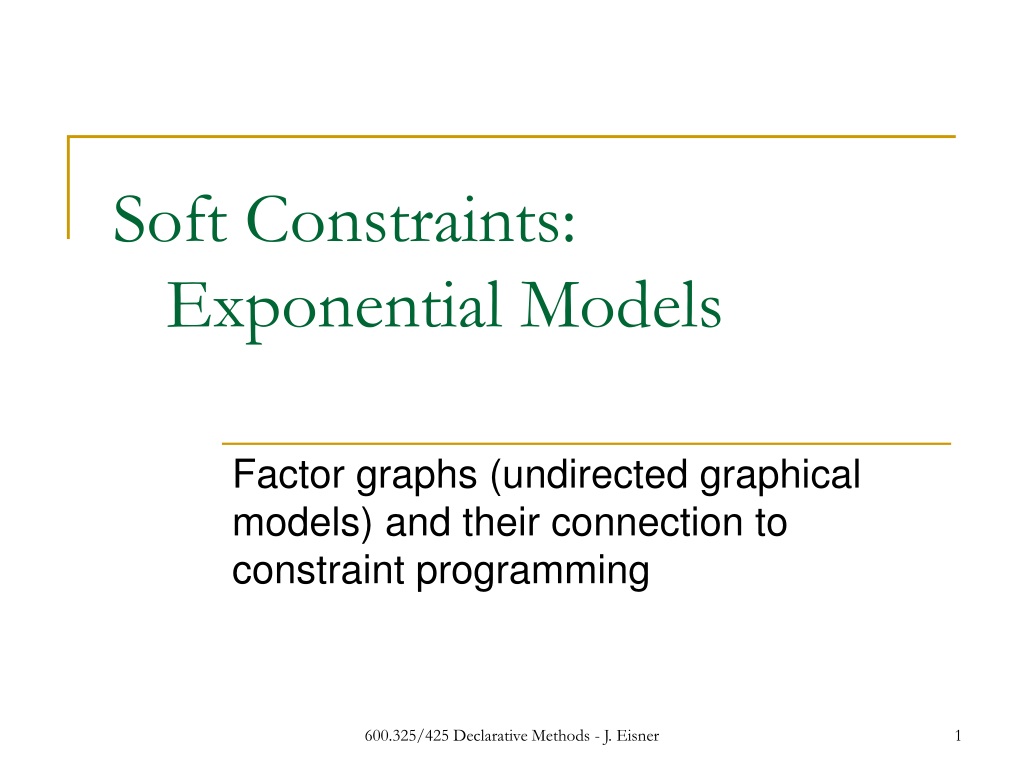 Soft Constraints:
Exponential Models

Factor graphs (undirected graphical models) and their connection to constraint programming

600.325/425 Declarative Methods - J. Eisner

1